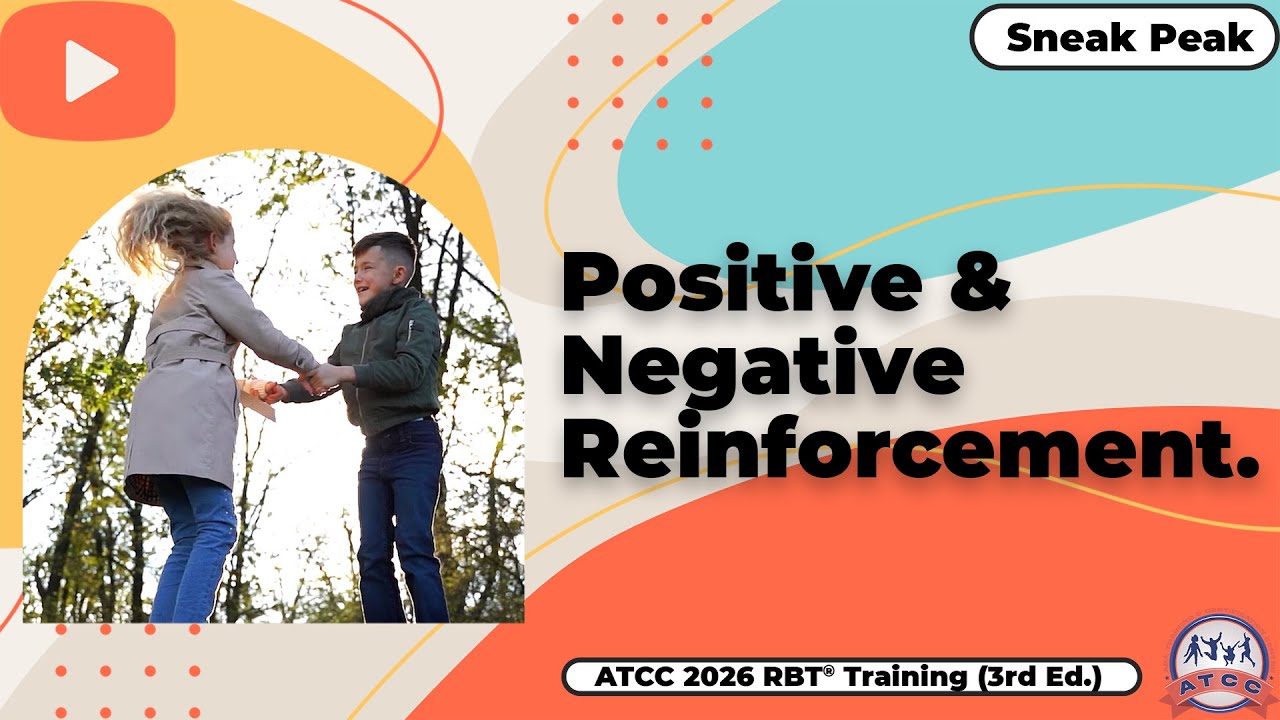 Sneak Peak

Positive & Negative Reinforcement.

ATCC 2026 RBT® Training (3rd Ed.)

ATCC